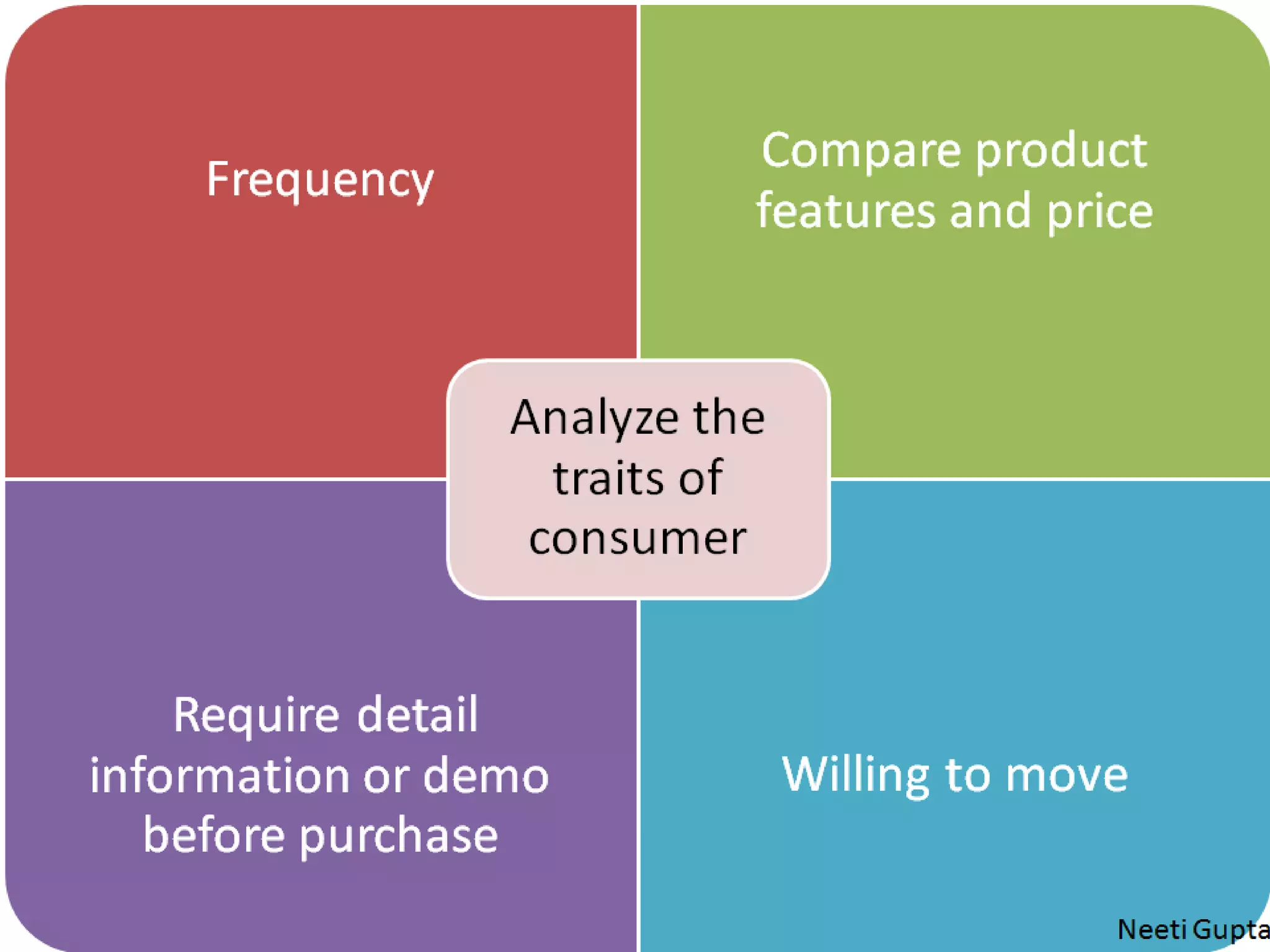 Frequency

Compare product features and price

Analyze the traits of consumer

Require detail information or demo before purchase

Willing to move

Neeti Gupta